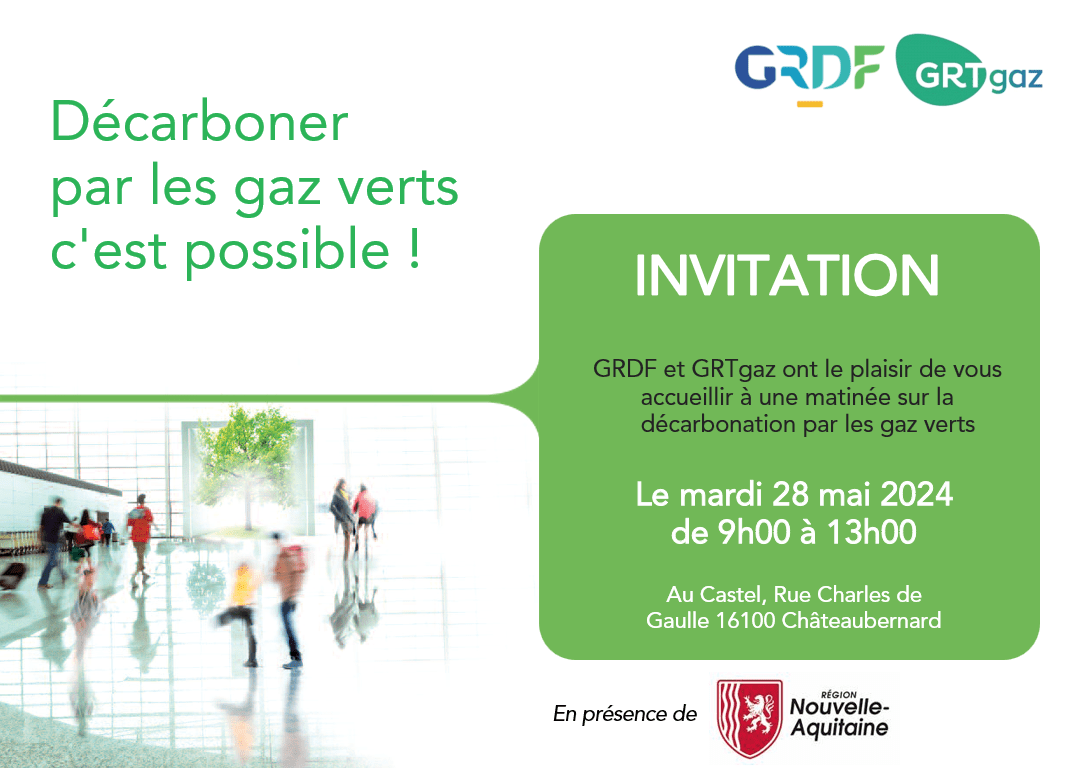 GRDF
GRTgaz

Décarboner par les gaz verts c'est possible !

INVITATION

GRDF et GRTgaz ont le plaisir de vous accueillir à une matinée sur la décarbonation par les gaz verts

Le mardi 28 mai 2024
de 9h00 à 13h00

Au Castel, Rue Charles de Gaulle 16100 Châteaubernard

En présence de

RÉGION
Nouvelle-Aquitaine